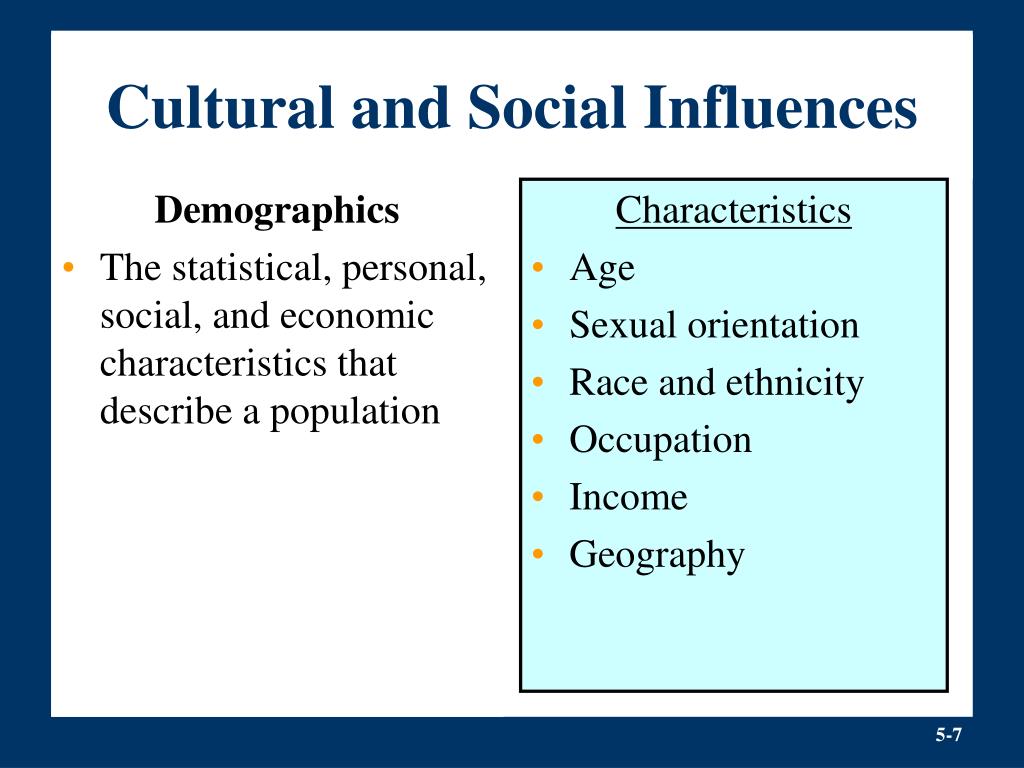 Cultural and Social Influences

Demographics

• The statistical, personal, social, and economic characteristics that describe a population

Characteristics

• Age
• Sexual orientation
• Race and ethnicity
• Occupation
• Income
• Geography

5-7